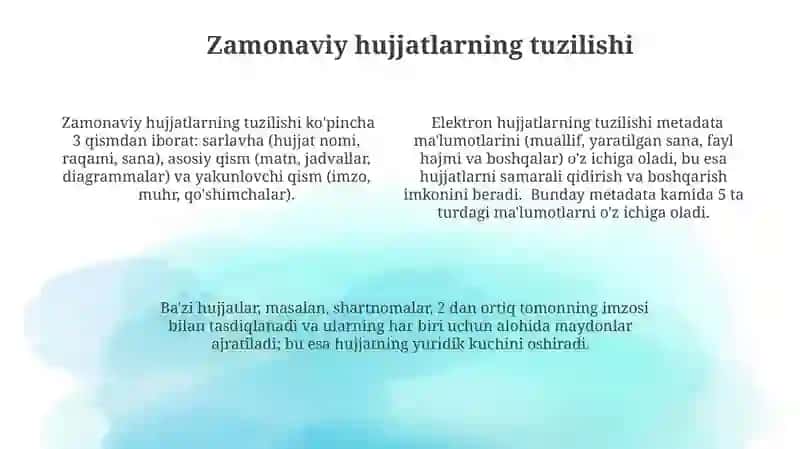 Zamonaviy hujjatlarning tuzilishi

Zamonaviy hujjatlarning tuzilishi ko'pincha 3 qismdan iborat: sarlavha (hujjat nomi, raqami, sana), asosiy qism (matn, jadvallar, diagrammalar) va yakunlovchi qism (imzo, muhr, qo'shimchalar).

Elektron hujjatlarning tuzilishi metadata ma'lumotlarini (muallif, yaratilgan sana, fayl hajmi va boshqalar) o'z ichiga oladi, bu esa hujjatlarni samarali qidirish va boshqarish imkonini beradi. Bunday metadata kamida 5 ta turdagi ma'lumotlarni o'z ichiga oladi.

Ba'zi hujjatlar, masalan, shartnomalar, 2 dan ortiq tomonning imzosi bilan tasdiqlanadi va ularning har biri uchun alohida maydonlar ajratiladi; bu esa hujjatning yuridik kuchini oshiradi.